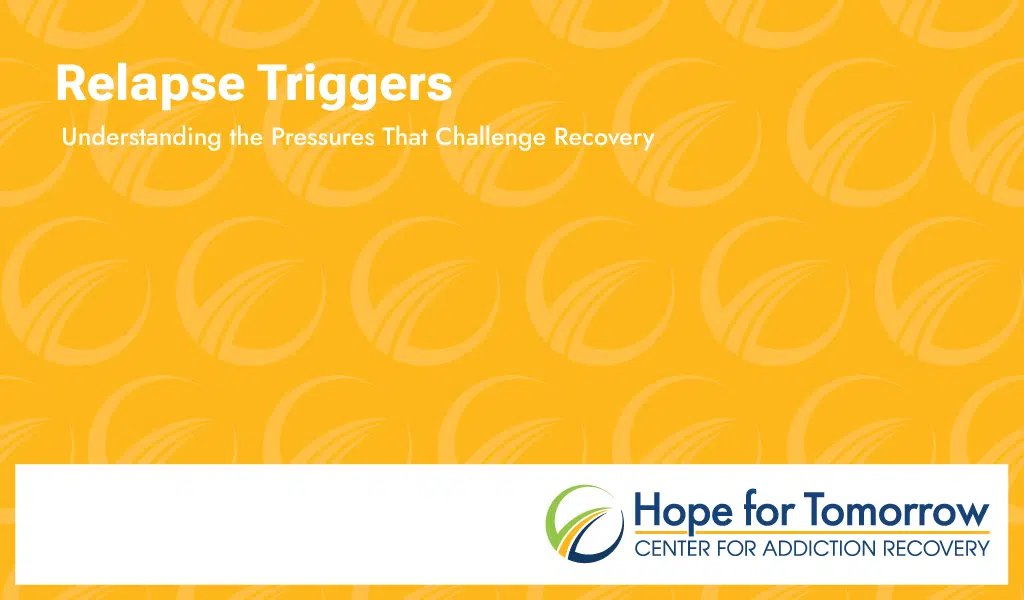 Relapse Triggers

Understanding the Pressures That Challenge Recovery

Hope for Tomorrow
CENTER FOR ADDICTION RECOVERY